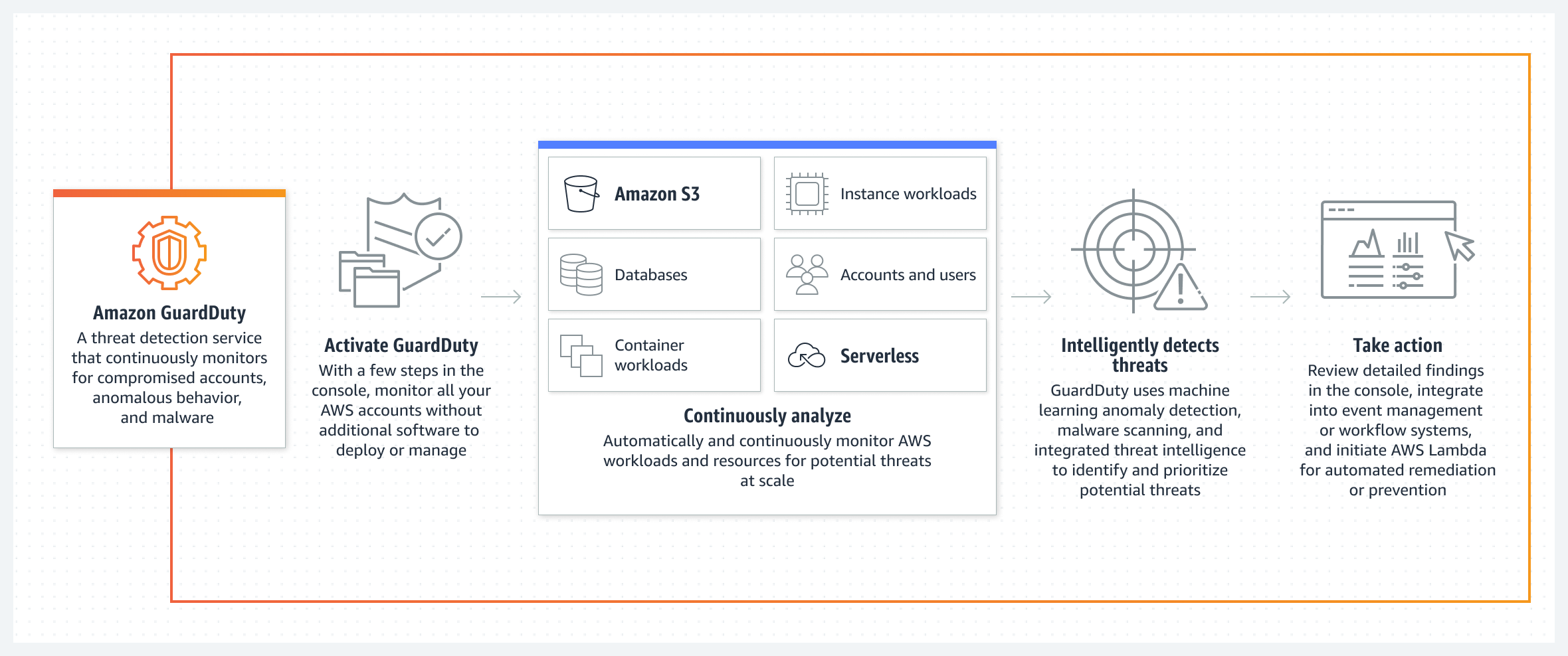 Amazon GuardDuty
A threat detection service that continuously monitors for compromised accounts, anomalous behavior, and malware

Activate GuardDuty
With a few steps in the console, monitor all your AWS accounts without additional software to deploy or manage

Amazon S3

Instance workloads

Databases

Accounts and users

Container workloads

Serverless

Continuously analyze
Automatically and continuously monitor AWS workloads and resources for potential threats at scale

Intelligently detects threats
GuardDuty uses machine learning anomaly detection, malware scanning, and integrated threat intelligence to identify and prioritize potential threats

Take action
Review detailed findings in the console, integrate into event management or workflow systems, and initiate AWS Lambda for automated remediation or prevention